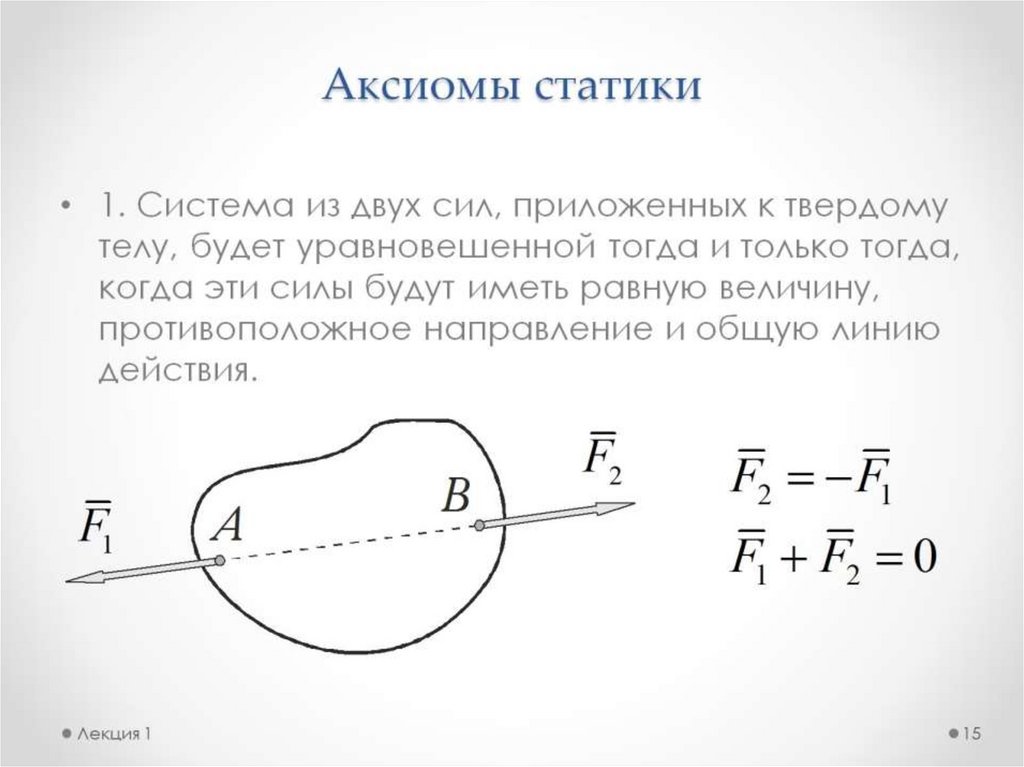 Аксиомы статики

• 1. Система из двух сил, приложенных к твердому телу, будет уравновешенной тогда и только тогда, когда эти силы будут иметь равную величину, противоположное направление и общую линию действия.

$\overline{F}_1$ $A$ $B$ $\overline{F}_2$

$\overline{F}_2 = -\overline{F}_1$

$\overline{F}_1 + \overline{F}_2 = 0$

Лекция 1

15